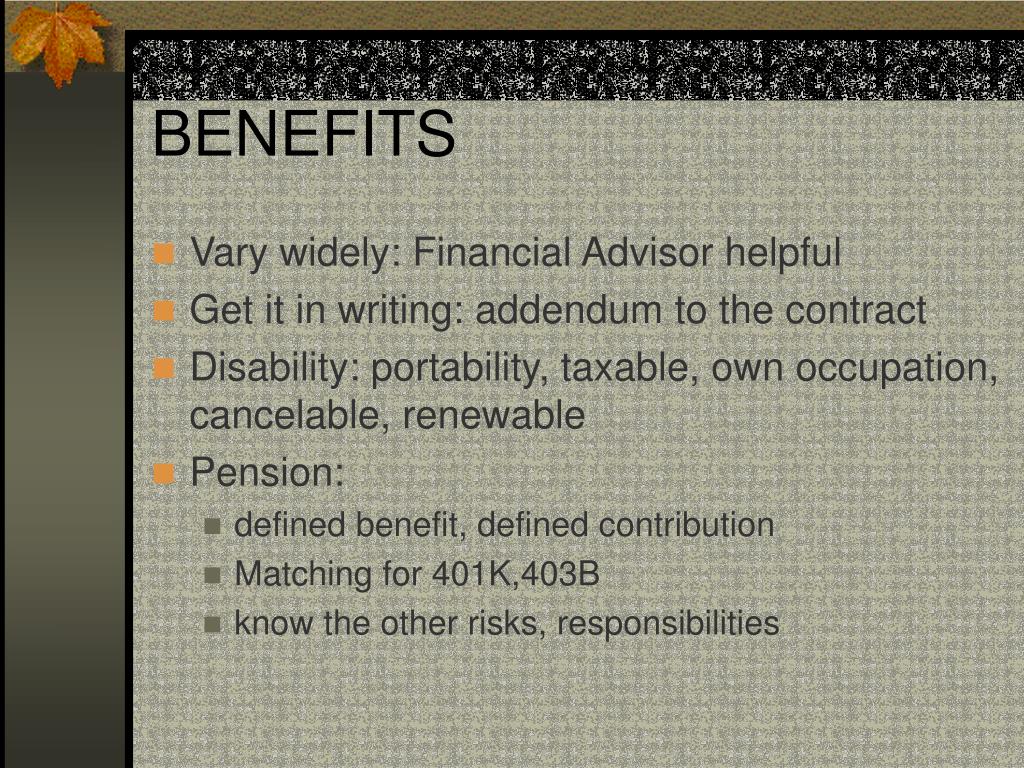 BENEFITS

Vary widely: Financial Advisor helpful
Get it in writing: addendum to the contract
Disability: portability, taxable, own occupation, cancelable, renewable
Pension:
defined benefit, defined contribution
Matching for 401K,403B
know the other risks, responsibilities